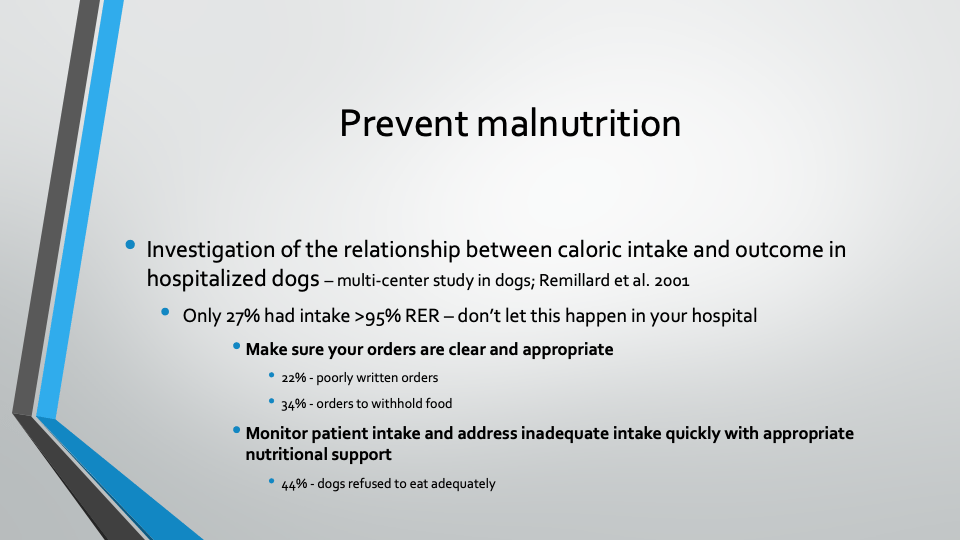 Prevent malnutrition

• Investigation of the relationship between caloric intake and outcome in hospitalized dogs – multi-center study in dogs; Remillard et al. 2001

• Only 27% had intake >95% RER – don't let this happen in your hospital

• Make sure your orders are clear and appropriate

• 22% - poorly written orders

• 34% - orders to withhold food

• Monitor patient intake and address inadequate intake quickly with appropriate nutritional support

• 44% - dogs refused to eat adequately